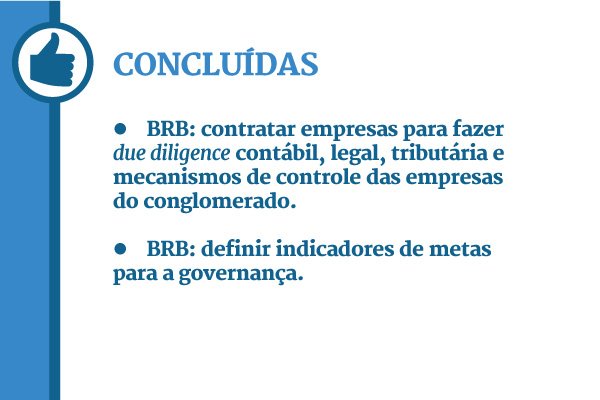 CONCLUÍDAS

● BRB: contratar empresas para fazer due diligence contábil, legal, tributária e mecanismos de controle das empresas do conglomerado.

● BRB: definir indicadores de metas para a governança.